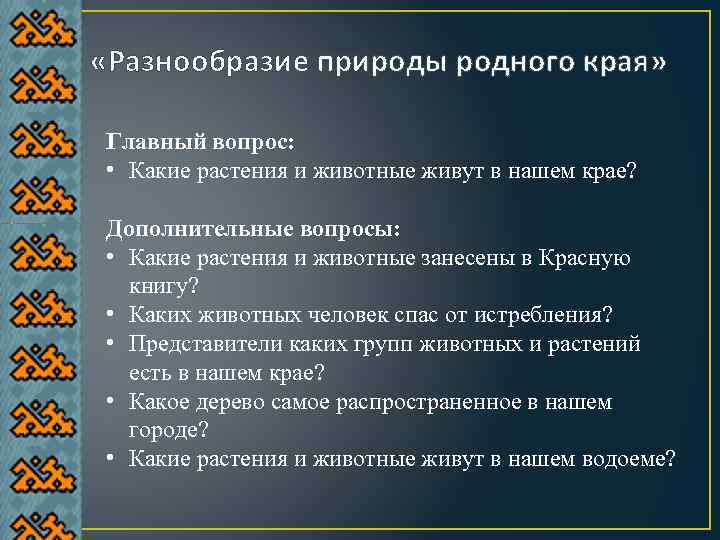 «Разнообразие природы родного края»

Главный вопрос:
• Какие растения и животные живут в нашем крае?

Дополнительные вопросы:
• Какие растения и животные занесены в Красную книгу?
• Каких животных человек спас от истребления?
• Представители каких групп животных и растений есть в нашем крае?
• Какое дерево самое распространенное в нашем городе?
• Какие растения и животные живут в нашем водоеме?